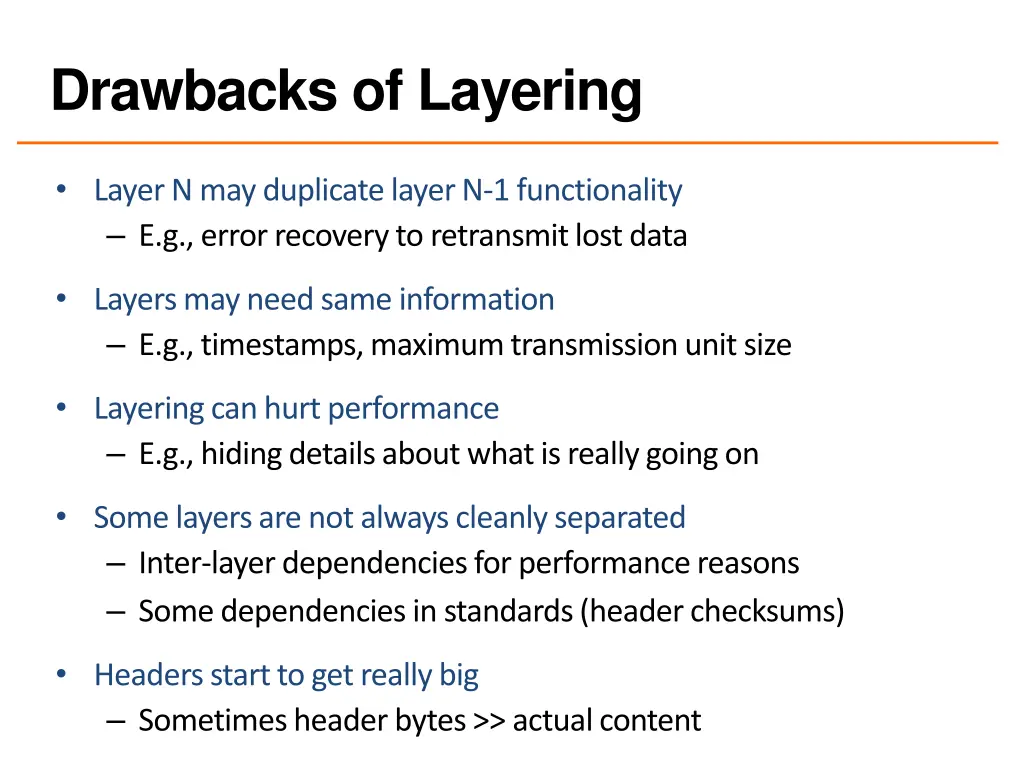 Drawbacks of Layering

• Layer N may duplicate layer N-1 functionality
  – E.g., error recovery to retransmit lost data

• Layers may need same information
  – E.g., timestamps, maximum transmission unit size

• Layering can hurt performance
  – E.g., hiding details about what is really going on

• Some layers are not always cleanly separated
  – Inter-layer dependencies for performance reasons
  – Some dependencies in standards (header checksums)

• Headers start to get really big
  – Sometimes header bytes >> actual content